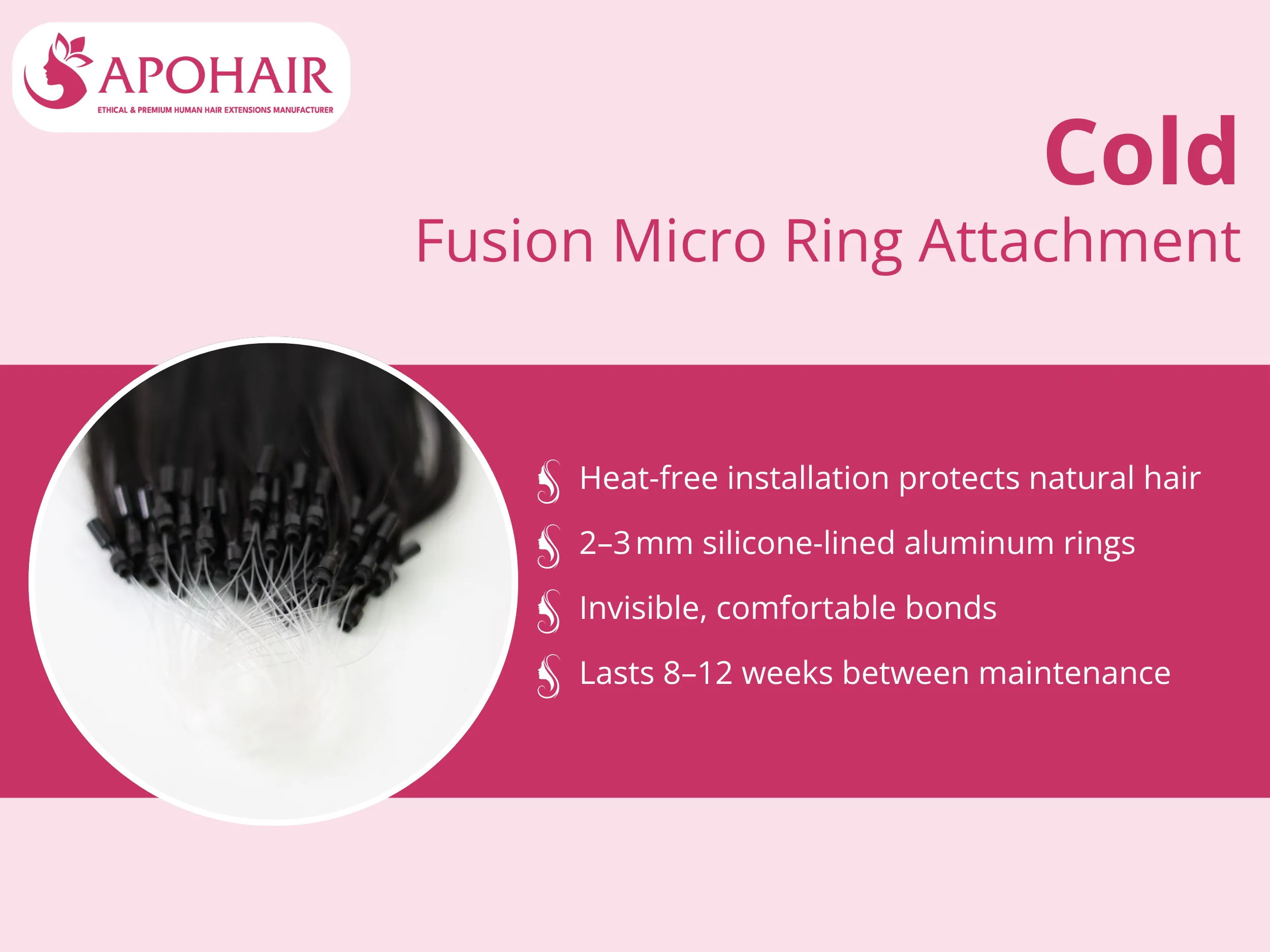 APOHAIR
ETHICAL & PREMIUM HUMAN HAIR EXTENSIONS MANUFACTURER

Cold
Fusion Micro Ring Attachment

Heat-free installation protects natural hair
2–3 mm silicone-lined aluminum rings
Invisible, comfortable bonds
Lasts 8–12 weeks between maintenance